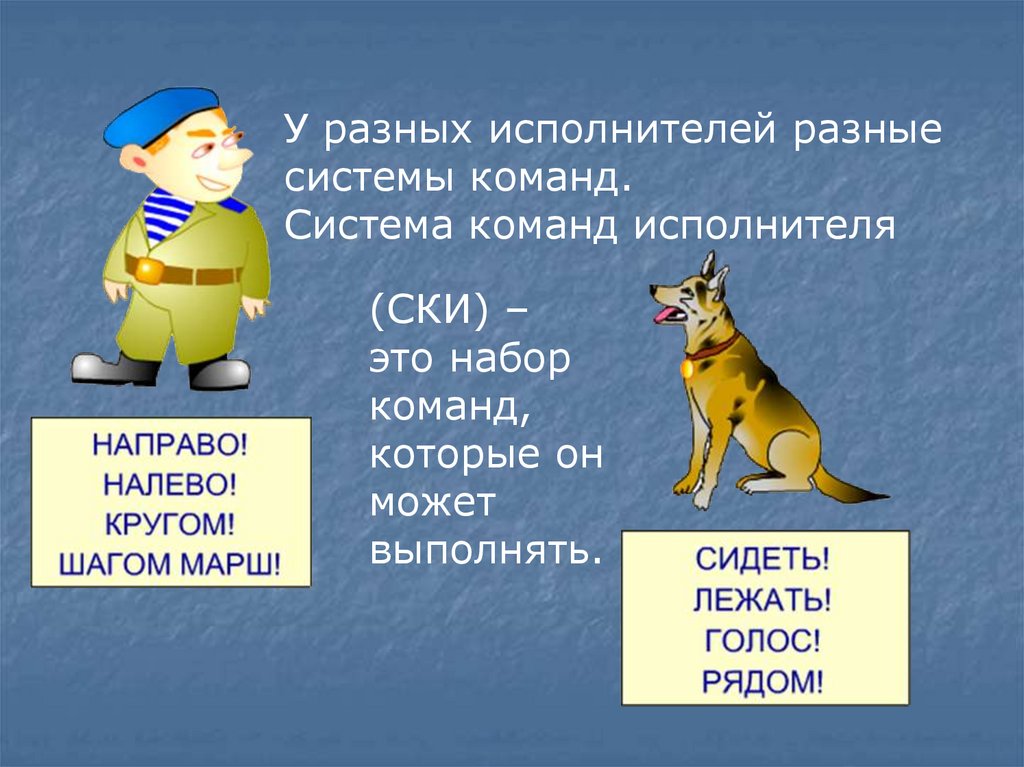 У разных исполнителей разные системы команд.
Система команд исполнителя

(СКИ) – это набор команд, которые он может выполнять.

НАПРАВО!
НАЛЕВО!
КРУГОМ!
ШАГОМ МАРШ!

СИДЕТЬ!
ЛЕЖАТЬ!
ГОЛОС!
РЯДОМ!